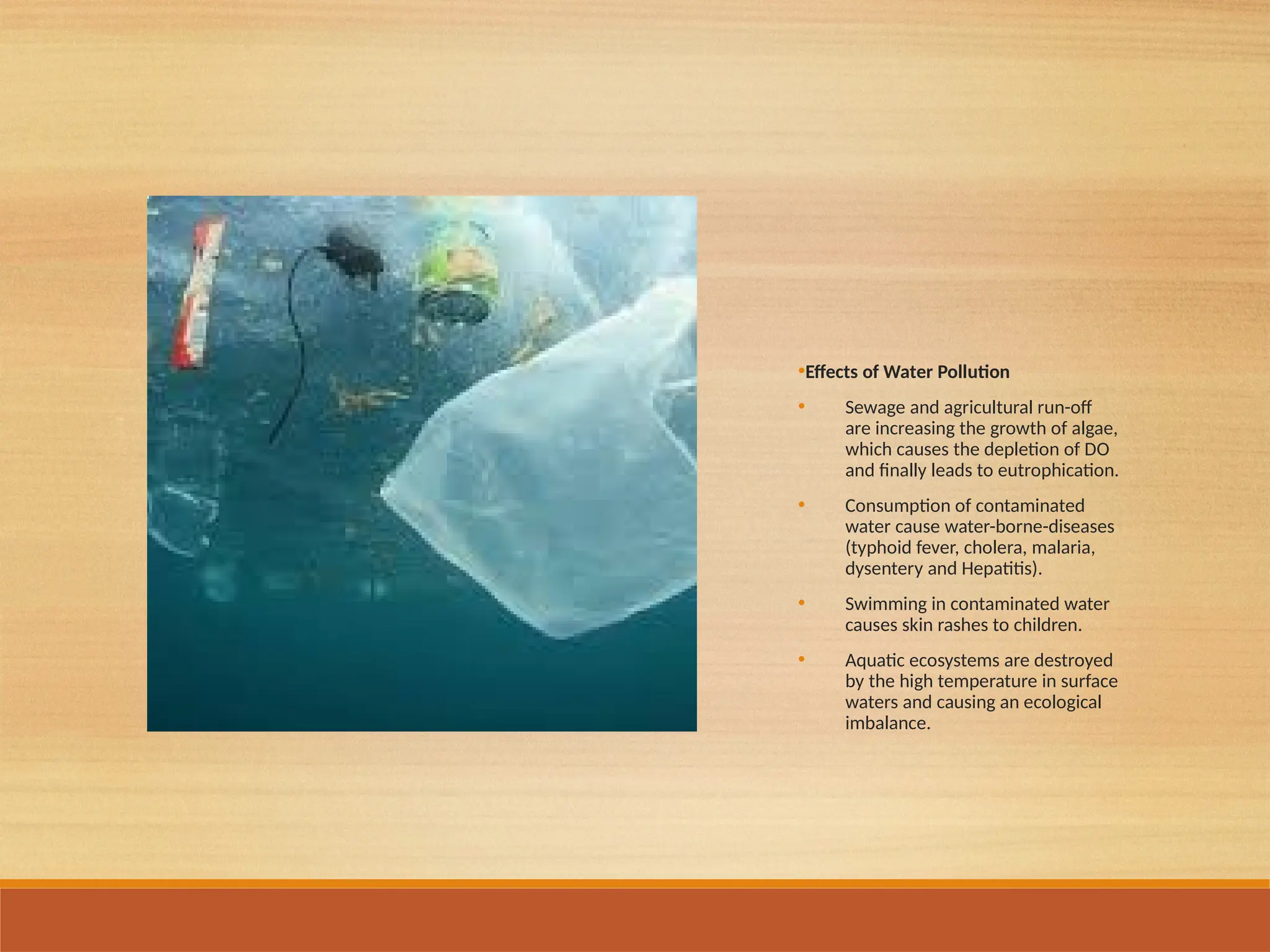 •Effects of Water Pollution

• Sewage and agricultural run-off are increasing the growth of algae, which causes the depletion of DO and finally leads to eutrophication.

• Consumption of contaminated water cause water-borne-diseases (typhoid fever, cholera, malaria, dysentery and Hepatitis).

• Swimming in contaminated water causes skin rashes to children.

• Aquatic ecosystems are destroyed by the high temperature in surface waters and causing an ecological imbalance.